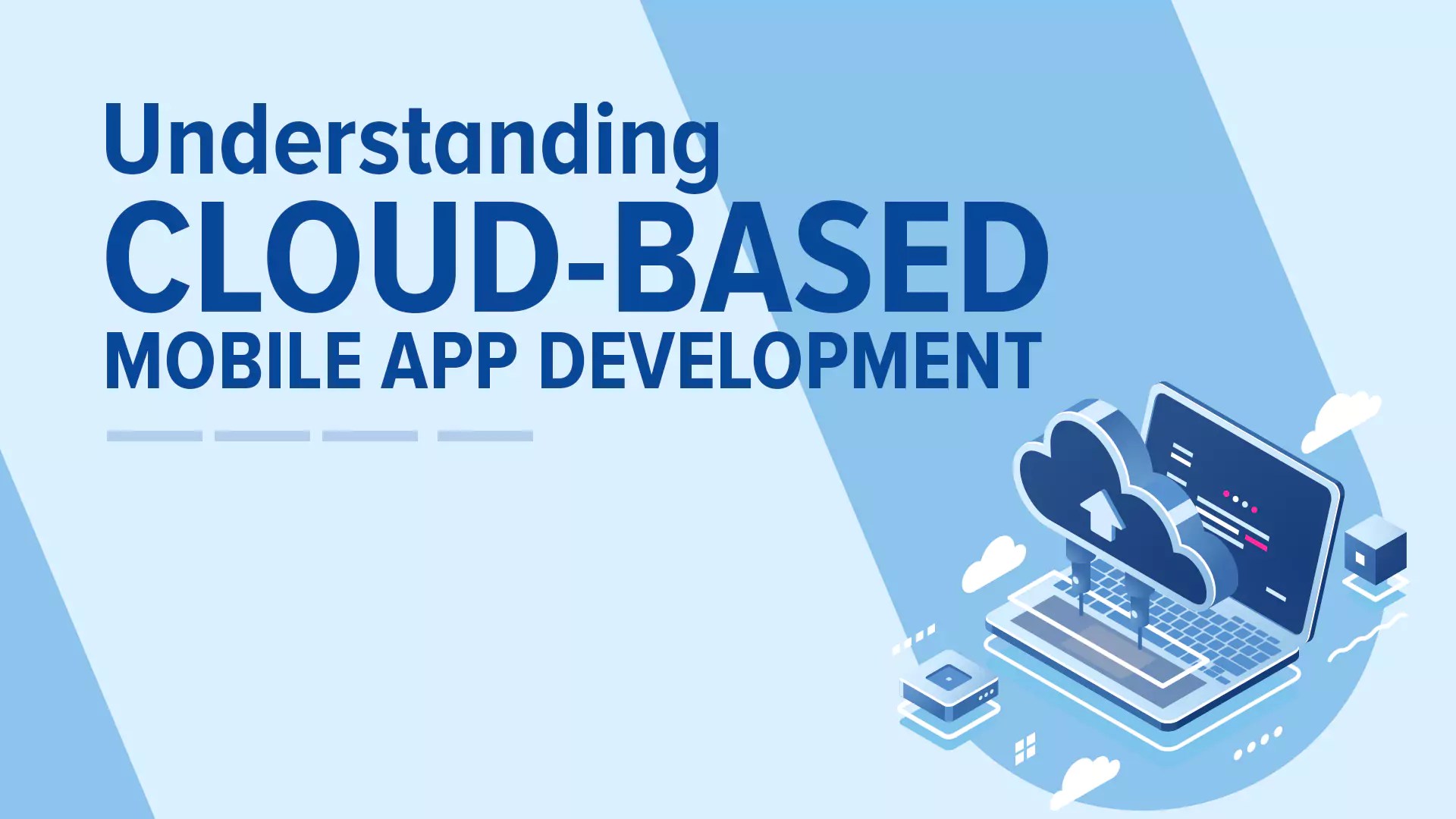 Understanding
CLOUD-BASED
MOBILE APP DEVELOPMENT